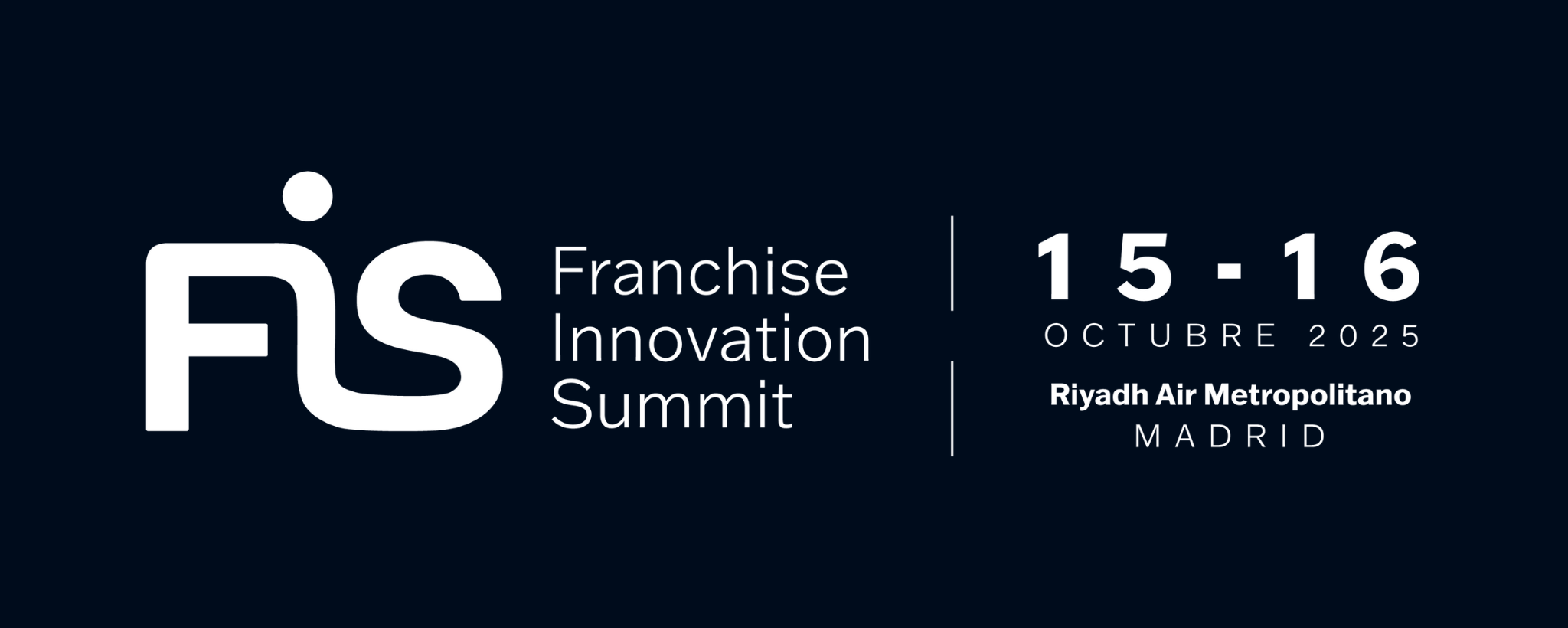 FIS

Franchise Innovation Summit

15 - 16
OCTUBRE 2025

Riyadh Air Metropolitano
MADRID